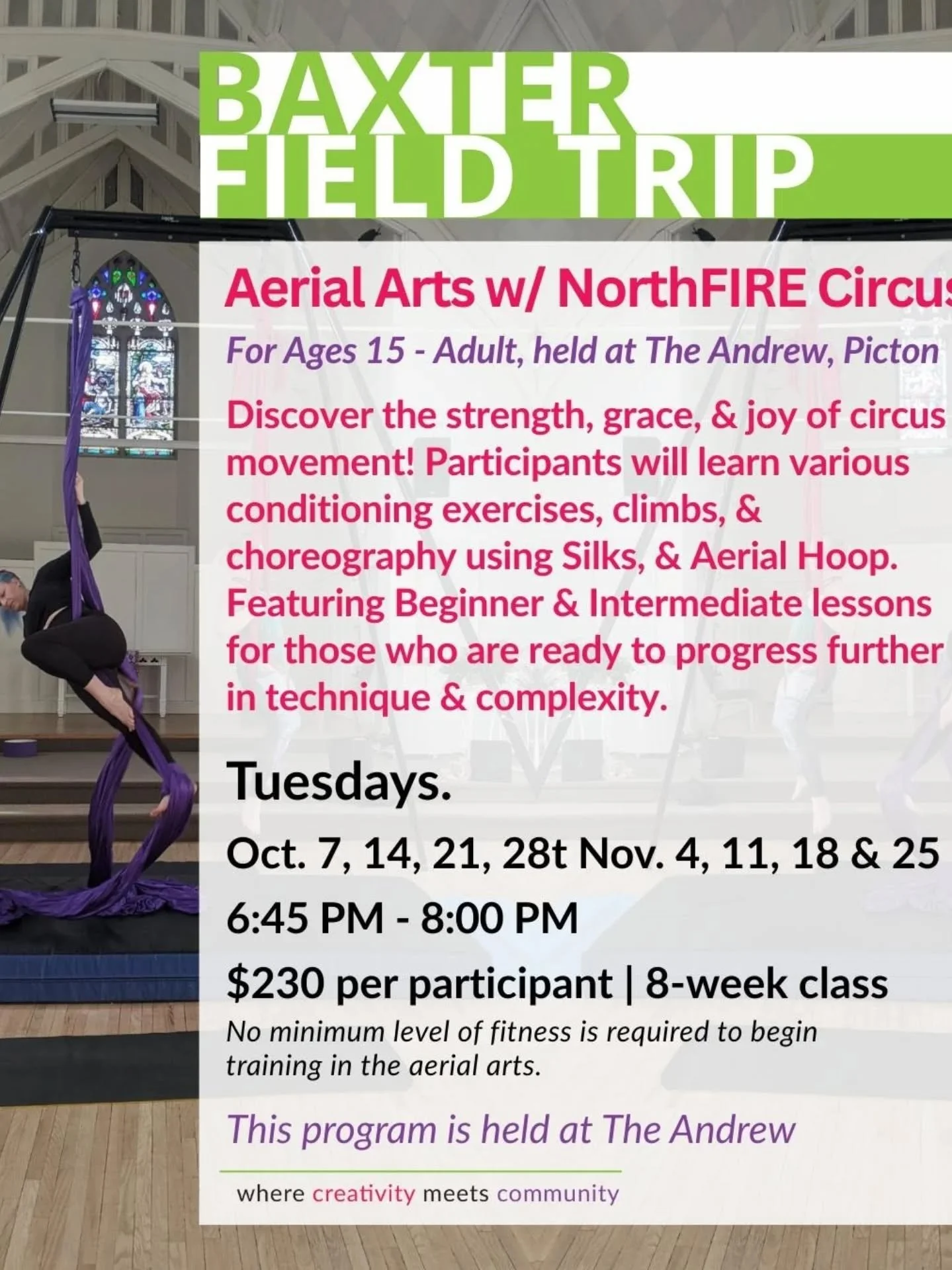 BAXTER
FIELD TRIP

Aerial Arts w/ NorthFIRE Circus

For Ages 15 - Adult, held at The Andrew, Picton

Discover the strength, grace, & joy of circus movement! Participants will learn various conditioning exercises, climbs, & choreography using Silks, & Aerial Hoop. Featuring Beginner & Intermediate lessons for those who are ready to progress further in technique & complexity.

Tuesdays.

Oct. 7, 14, 21, 28t Nov. 4, 11, 18 & 25

6:45 PM - 8:00 PM

$230 per participant | 8-week class

No minimum level of fitness is required to begin training in the aerial arts.

This program is held at The Andrew

where creativity meets community